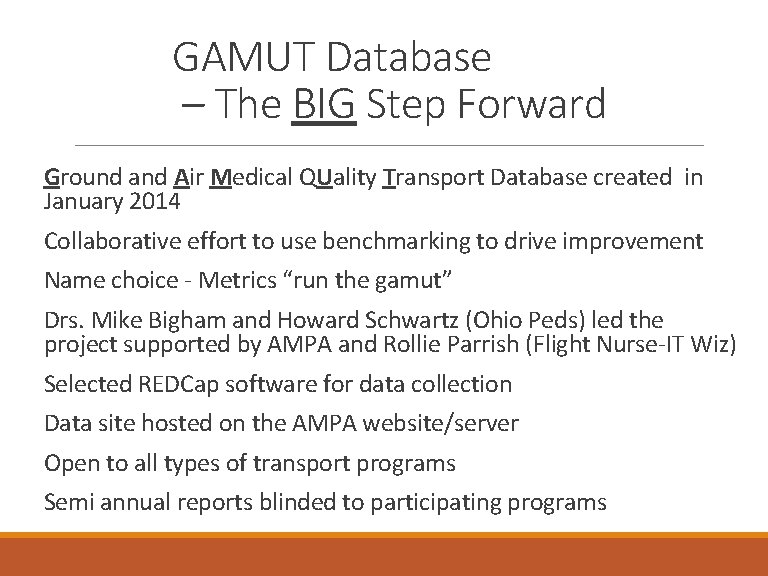 GAMUT Database
– The BIG Step Forward

Ground and Air Medical QUality Transport Database created in January 2014

Collaborative effort to use benchmarking to drive improvement

Name choice - Metrics "run the gamut"

Drs. Mike Bigham and Howard Schwartz (Ohio Peds) led the project supported by AMPA and Rollie Parrish (Flight Nurse-IT Wiz)

Selected REDCap software for data collection

Data site hosted on the AMPA website/server

Open to all types of transport programs

Semi annual reports blinded to participating programs